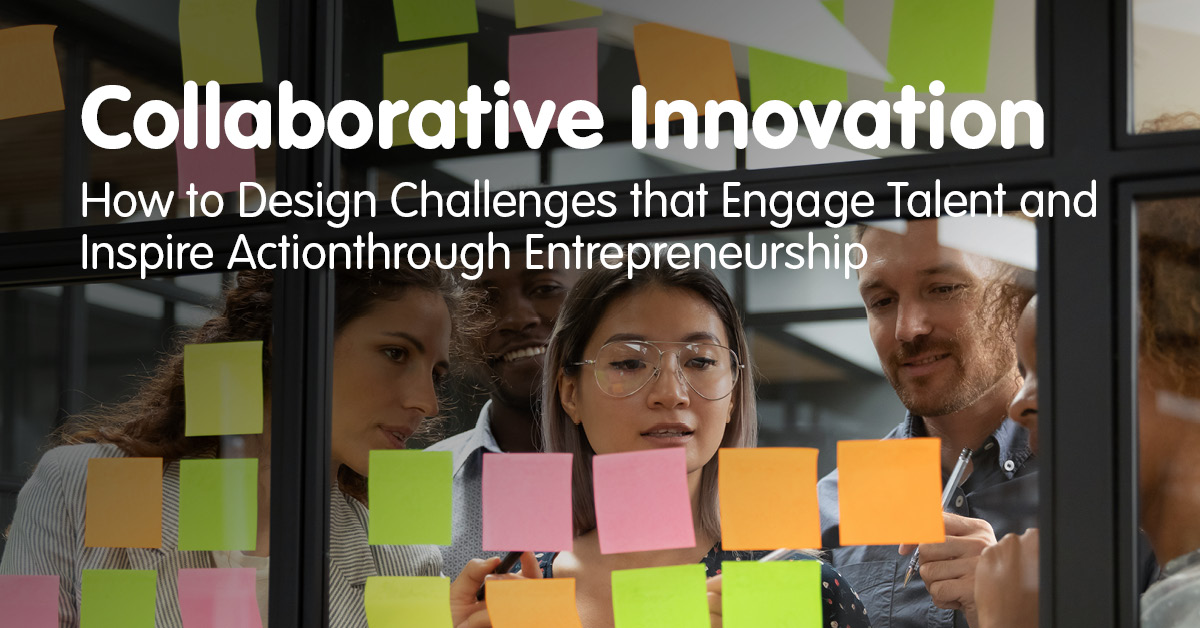 Collaborative Innovation

How to Design Challenges that Engage Talent and Inspire Actionthrough Entrepreneurship